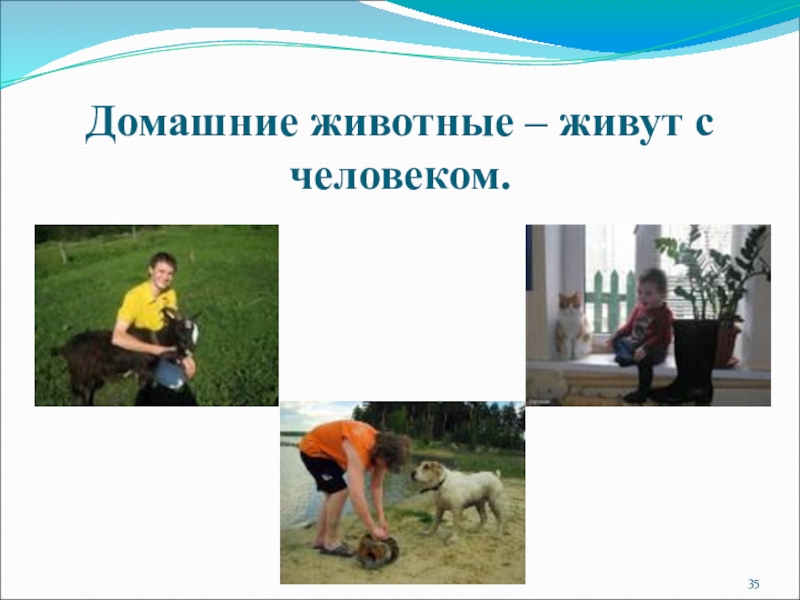 Домашние животные – живут с человеком.

35